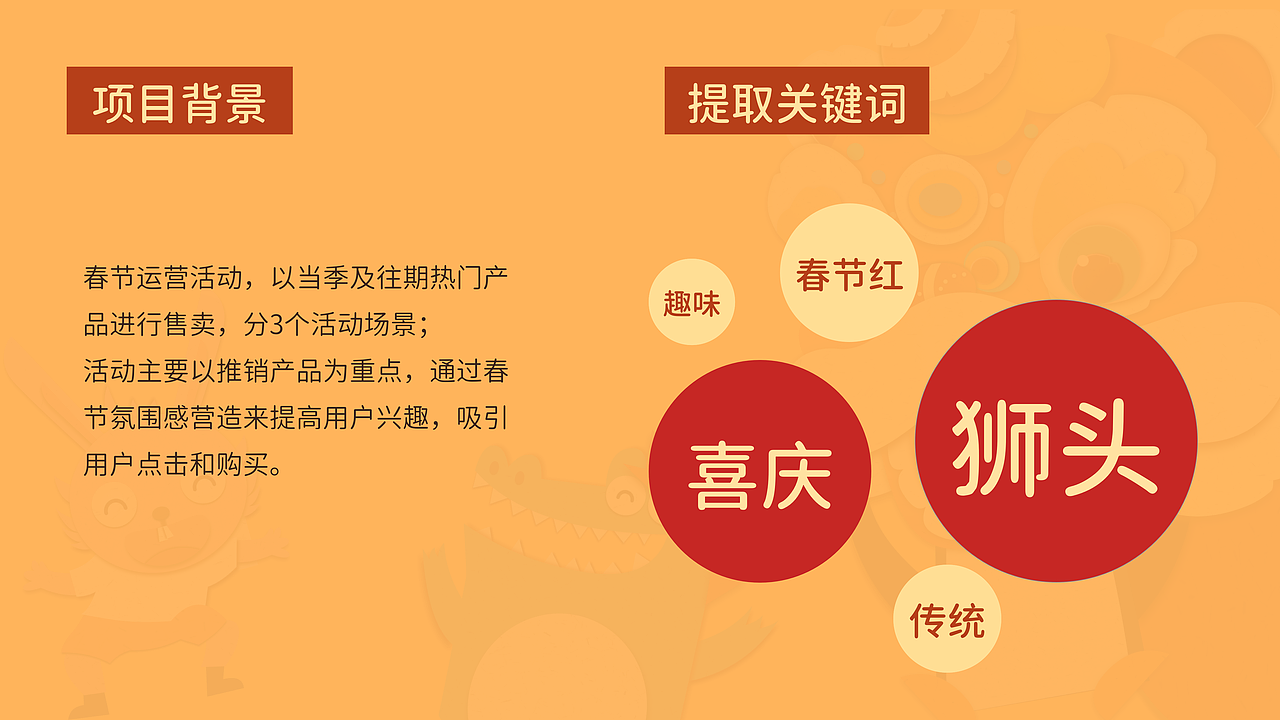 项目背景

春节运营活动，以当季及往期热门产品进行售卖，分3个活动场景；
活动主要以推销产品为重点，通过春节氛围感营造来提高用户兴趣，吸引用户点击和购买。

提取关键词

趣味

春节红

喜庆

狮头

传统